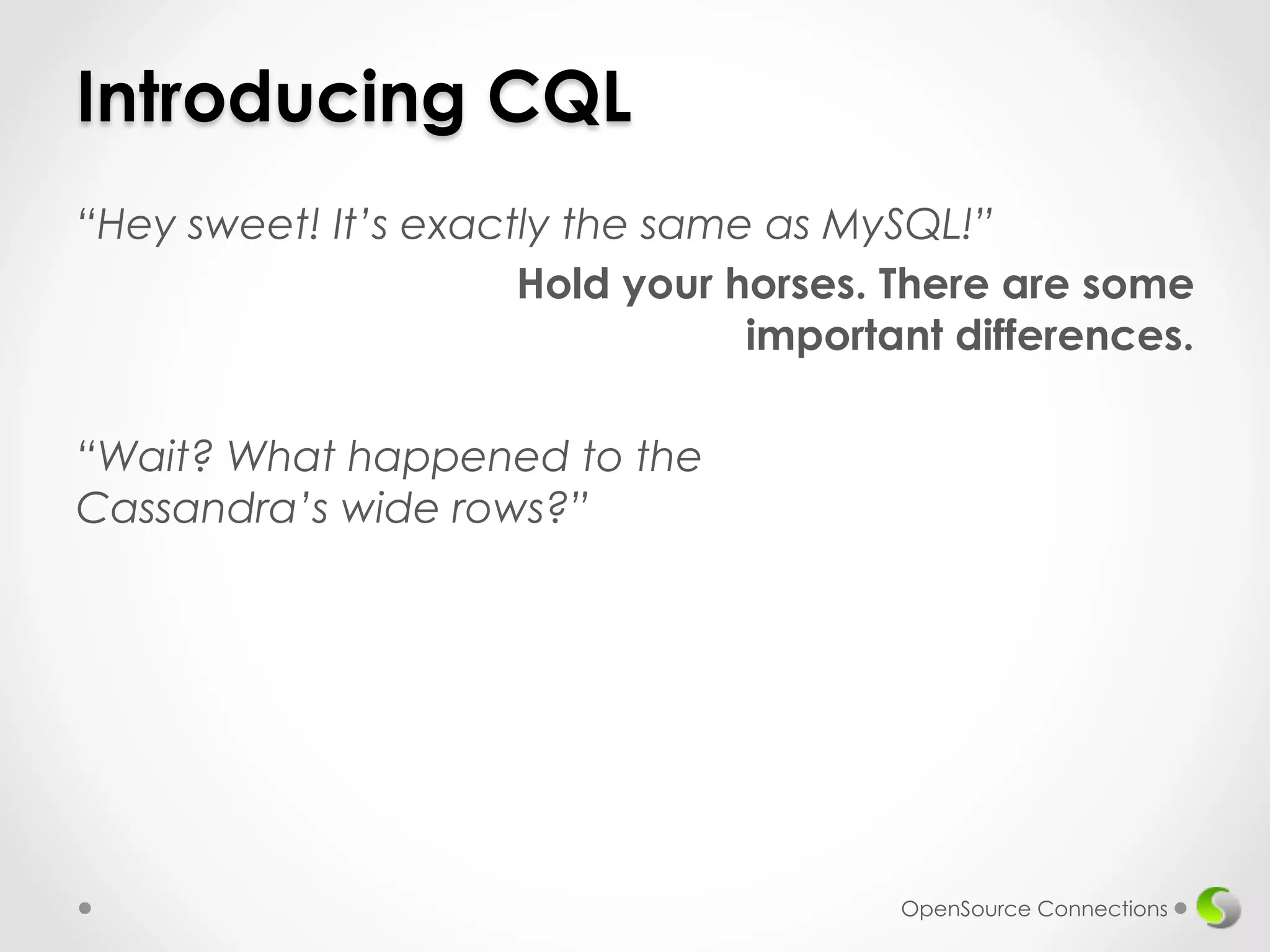 Introducing CQL

“Hey sweet! It’s exactly the same as MySQL!”

Hold your horses. There are some important differences.

“Wait? What happened to the Cassandra’s wide rows?”

OpenSource Connections